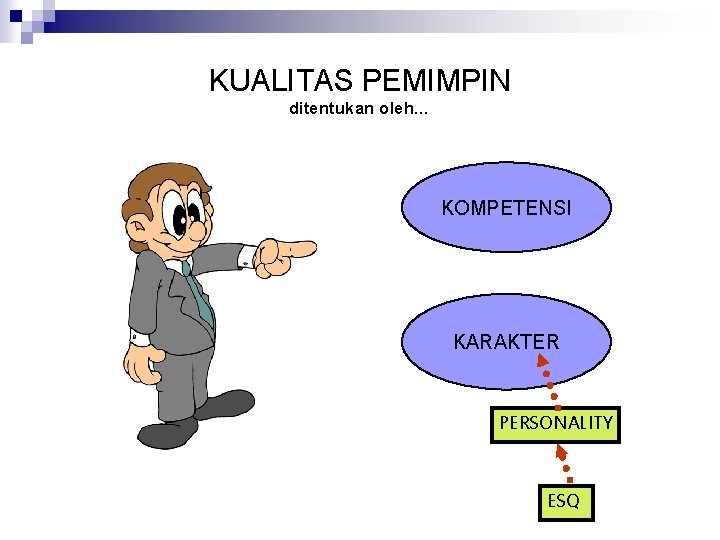 KUALITAS PEMIMPIN
ditentukan oleh...

KOMPETENSI

KARAKTER

PERSONALITY

ESQ